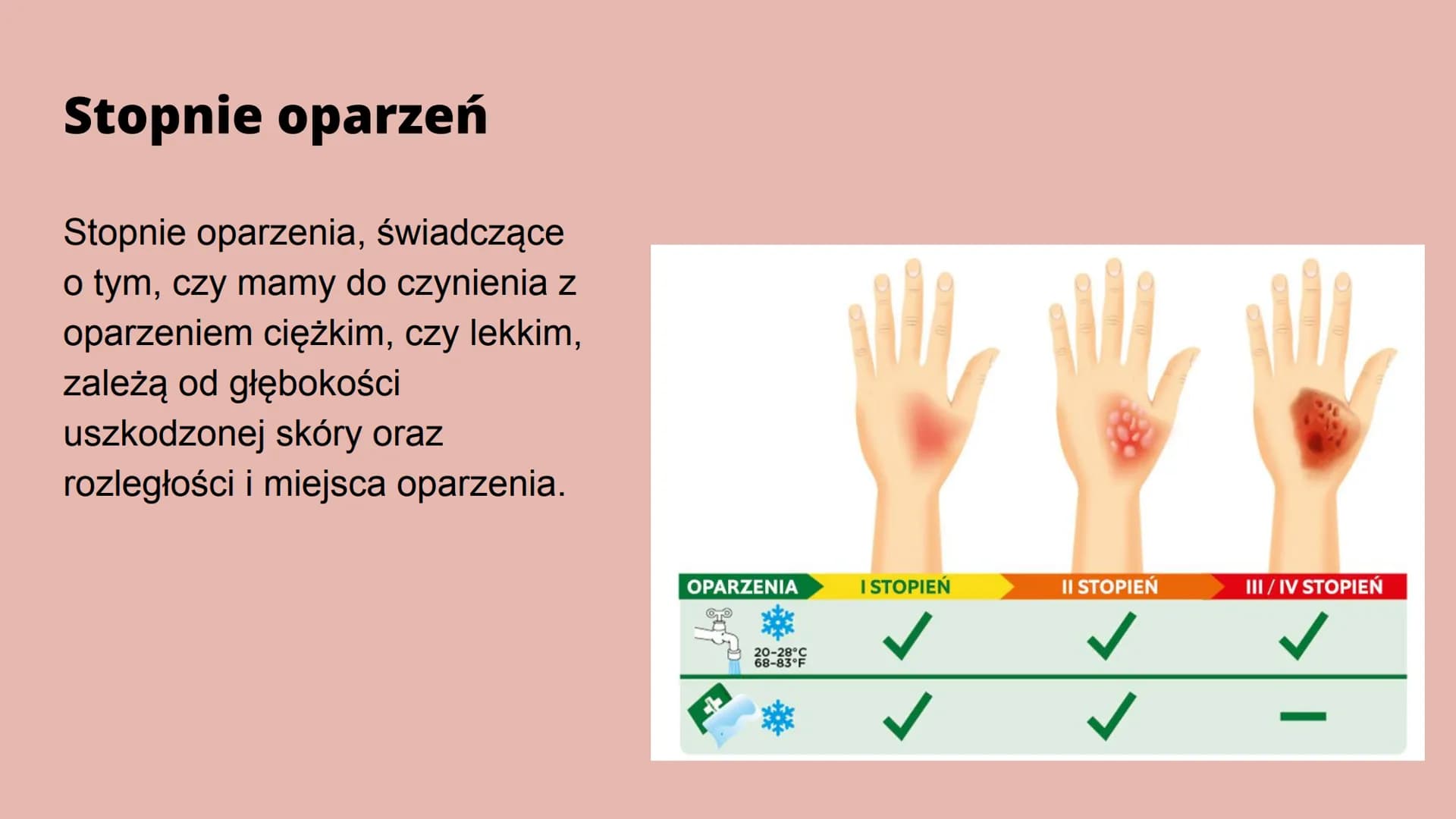 Stopnie oparzeń

Stopnie oparzenia, świadczące o tym, czy mamy do czynienia z oparzeniem ciężkim, czy lekkim, zależą od głębokości uszkodzonej skóry oraz rozległości i miejsca oparzenia.

| OPARZENIA | I STOPIEŃ | II STOPIEŃ | III / IV STOPIEŃ |
|---|---|---|---|
| 20-28°C 68-83°F | ✓ | ✓ | ✓ |
| | ✓ | ✓ | — |